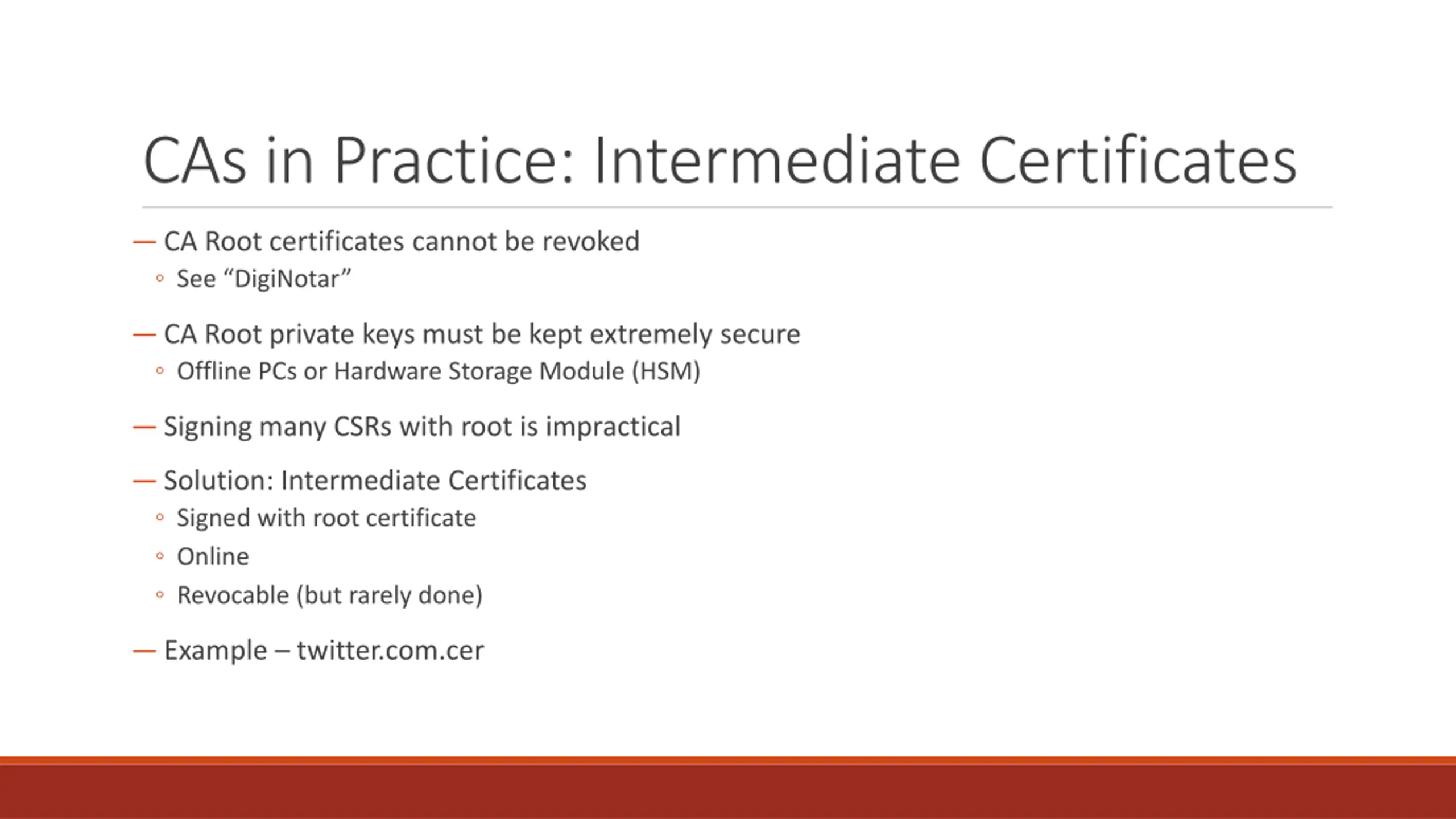 CAs in Practice: Intermediate Certificates

— CA Root certificates cannot be revoked
◦ See “DigiNotar”

— CA Root private keys must be kept extremely secure
◦ Offline PCs or Hardware Storage Module (HSM)

— Signing many CSRs with root is impractical

— Solution: Intermediate Certificates
◦ Signed with root certificate
◦ Online
◦ Revocable (but rarely done)

— Example – twitter.com.cer